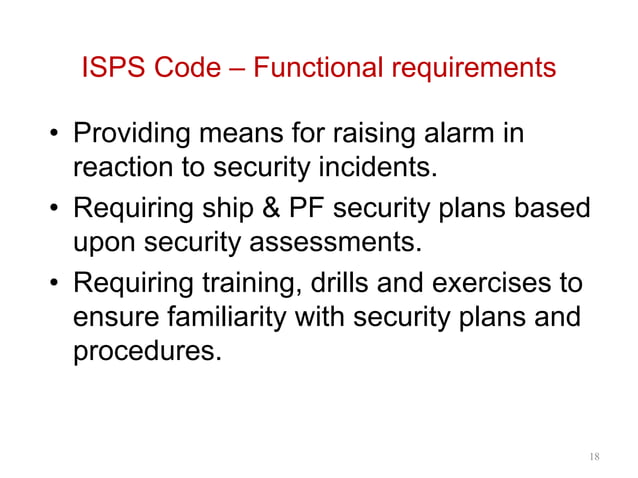 ISPS Code – Functional requirements

• Providing means for raising alarm in reaction to security incidents.
• Requiring ship & PF security plans based upon security assessments.
• Requiring training, drills and exercises to ensure familiarity with security plans and procedures.

18